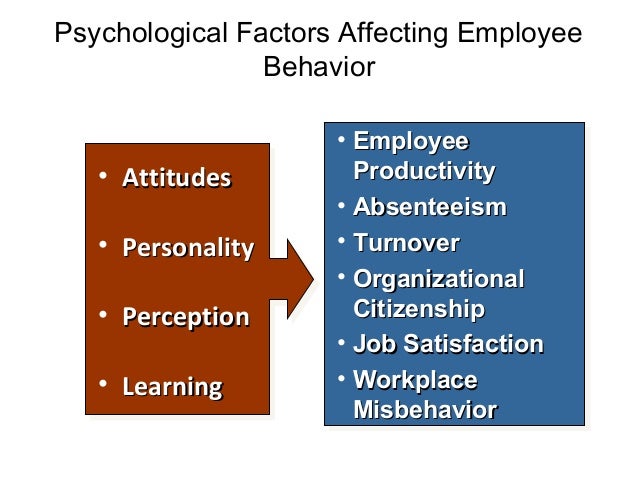 Psychological Factors Affecting Employee Behavior

• Attitudes
• Personality
• Perception
• Learning

• Employee Productivity
• Absenteeism
• Turnover
• Organizational Citizenship
• Job Satisfaction
• Workplace Misbehavior